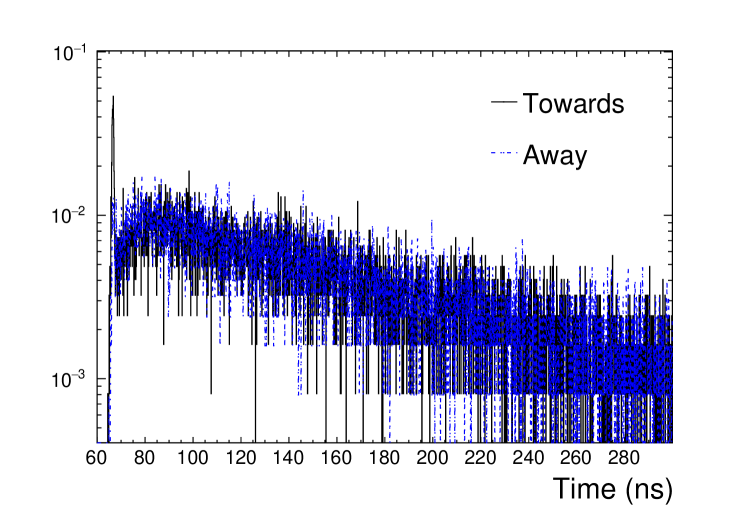 $10^{-1}$

$10^{-2}$

$10^{-3}$

Towards

Away

60 80 100 120 140 160 180 200 220 240 260 280

Time (ns)